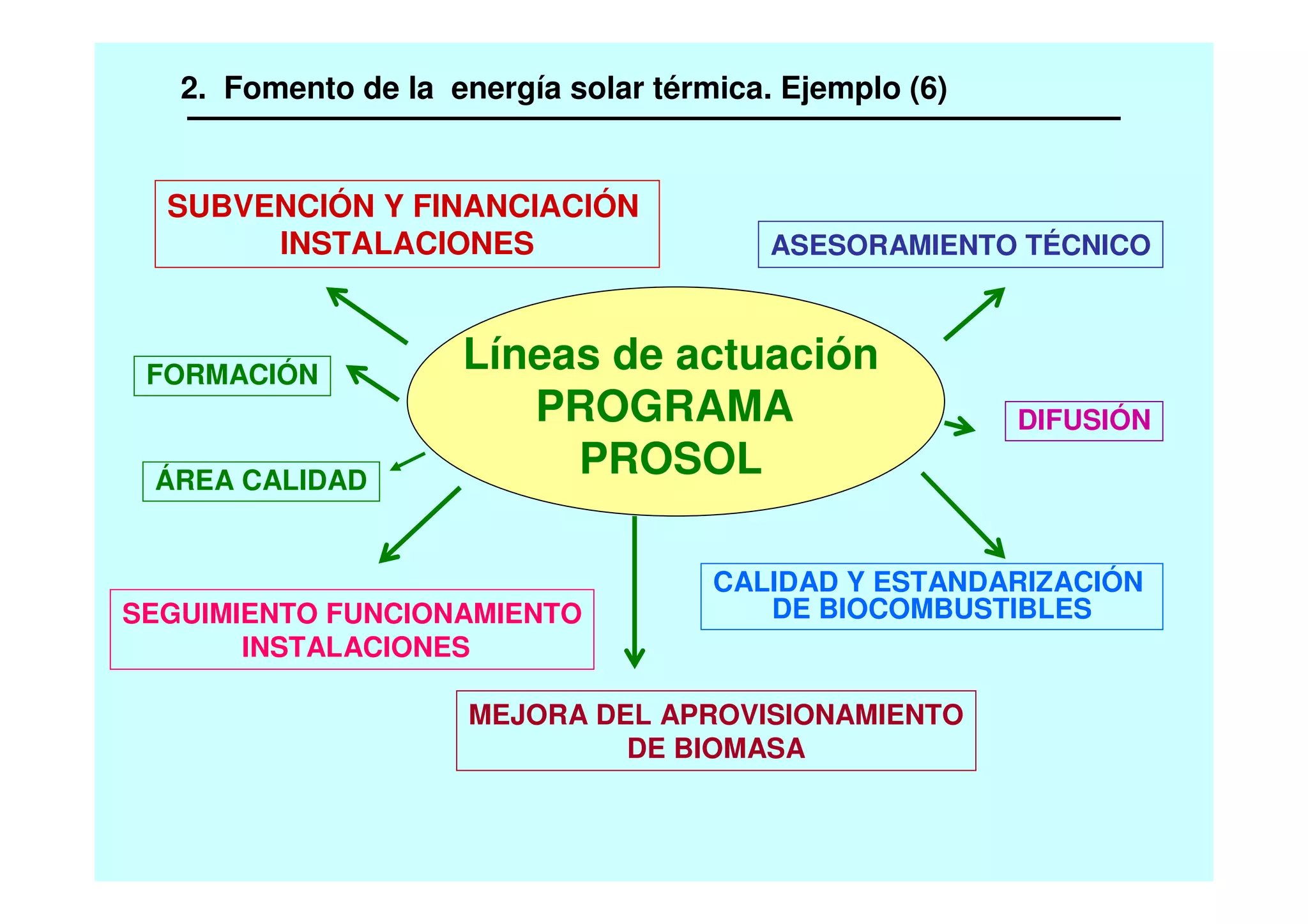 2. Fomento de la energía solar térmica. Ejemplo (6)

SUBVENCIÓN Y FINANCIACIÓN INSTALACIONES

ASESORAMIENTO TÉCNICO

FORMACIÓN

Líneas de actuación PROGRAMA PROSOL

DIFUSIÓN

ÁREA CALIDAD

CALIDAD Y ESTANDARIZACIÓN DE BIOCOMBUSTIBLES

SEGUIMIENTO FUNCIONAMIENTO INSTALACIONES

MEJORA DEL APROVISIONAMIENTO DE BIOMASA